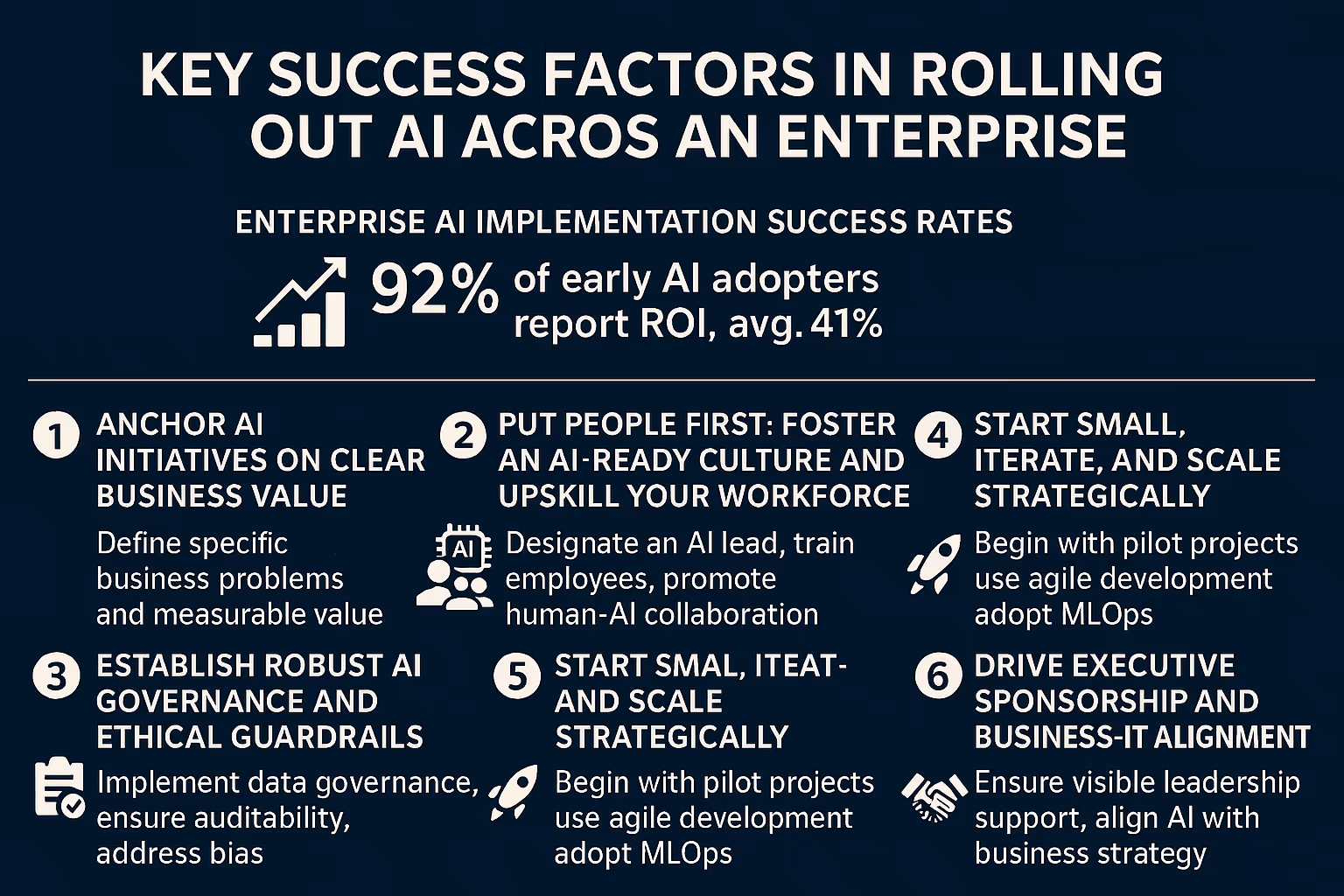 KEY SUCCESS FACTORS IN ROLLING OUT AI ACROS AN ENTERPRISE

ENTERPRISE AI IMPLEMENTATION SUCCESS RATES

92% of early AI adopters report ROI, avg. 41%

1 ANCHOR AI INITIATIVES ON CLEAR BUSINESS VALUE

Define specific business problems and measurable value

2 PUT PEOPLE FIRST: FOSTER AN AI-READY CULTURE AND UPSKILL YOUR WORKFORCE

AI

Designate an AI lead, train employees, promote human-AI collaboration

4 START SMALL, ITERATE, AND SCALE STRATEGICALLY

Begin with pilot projects use agile development adopt MLOps

3 ESTABLISH ROBUST AI GOVERNANCE AND ETHICAL GUARDRAILS

Implement data governance, ensure auditability, address bias

5 START SMAL, ITEAT- AND SCALE STRATEGICALLY

Begin with pilot projects use agile development adopt MLOps

6 DRIVE EXECUTIVE SPONSORSHIP AND BUSINESS-IT ALIGNMENT

Ensure visible leadership support, align AI with business strategy